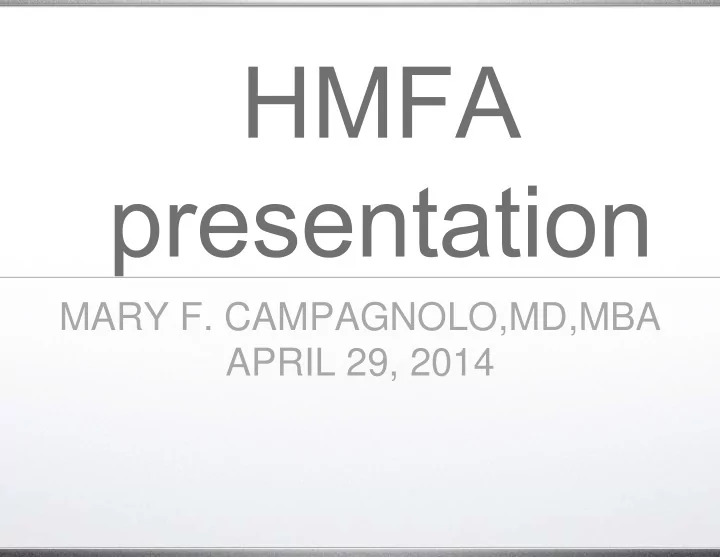 HMFA presentation

MARY F. CAMPAGNOLO,MD,MBA
APRIL 29, 2014